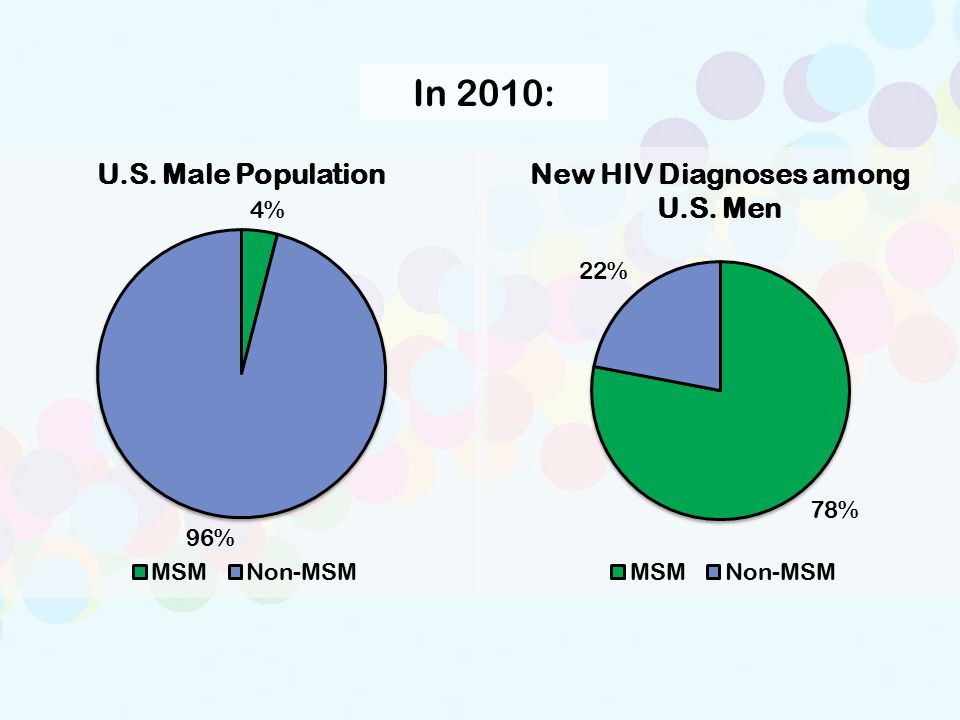 In 2010:

U.S. Male Population

4%

96%

MSM Non-MSM

New HIV Diagnoses among U.S. Men

22%

78%

MSM Non-MSM